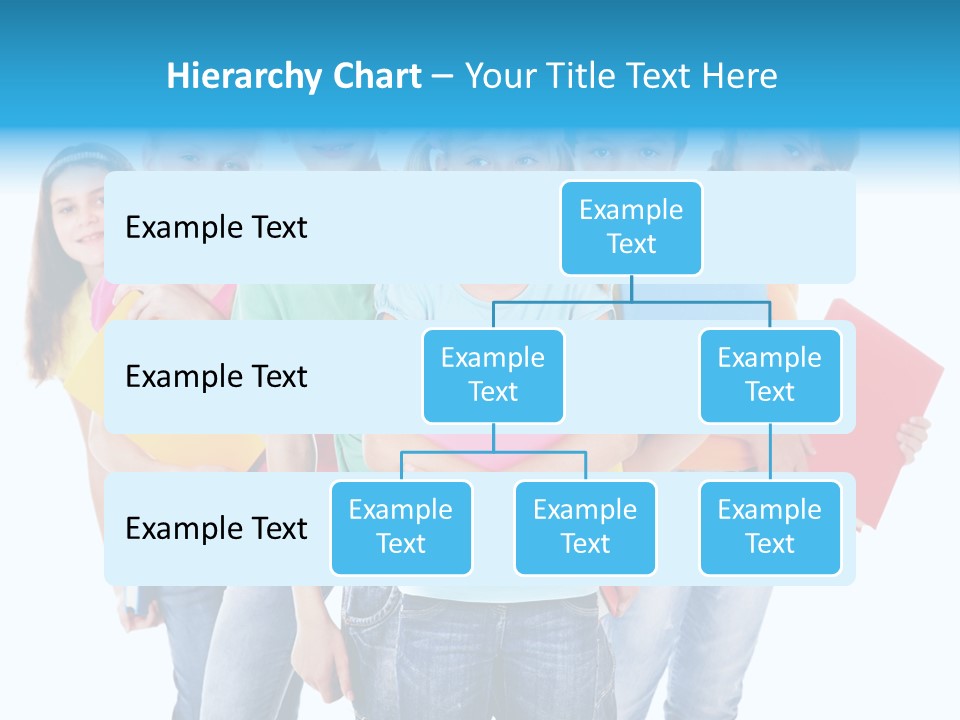 Hierarchy Chart – Your Title Text Here

Example Text

Example Text

Example Text

Example Text

Example Text

Example Text

Example Text

Example Text

Example Text